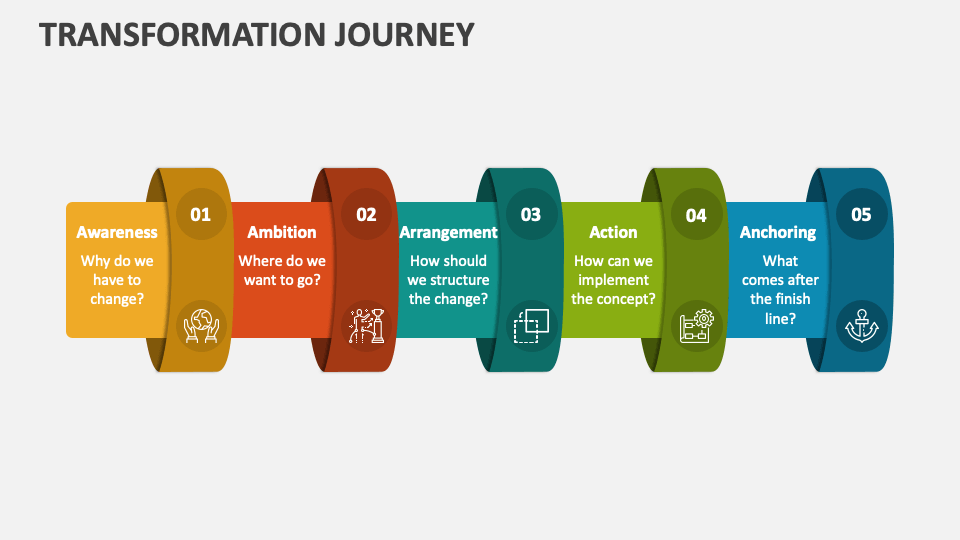 TRANSFORMATION JOURNEY

Awareness
Why do we have to change?
01

Ambition
Where do we want to go?
02

Arrangement
How should we structure the change?
03

Action
How can we implement the concept?
04

Anchoring
What comes after the finish line?
05